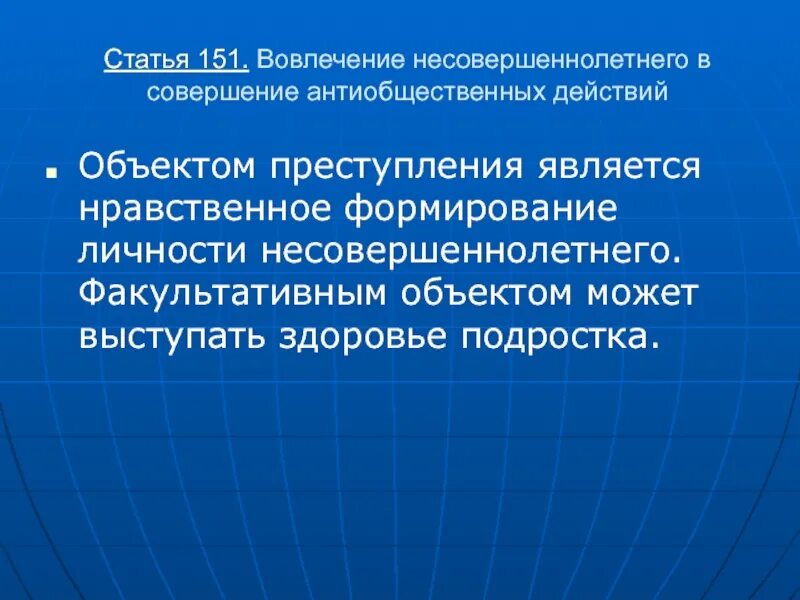 Статья 151. Вовлечение несовершеннолетнего в совершение антиобщественных действий

Объектом преступления является нравственное формирование личности несовершеннолетнего. Факультативным объектом может выступать здоровье подростка.